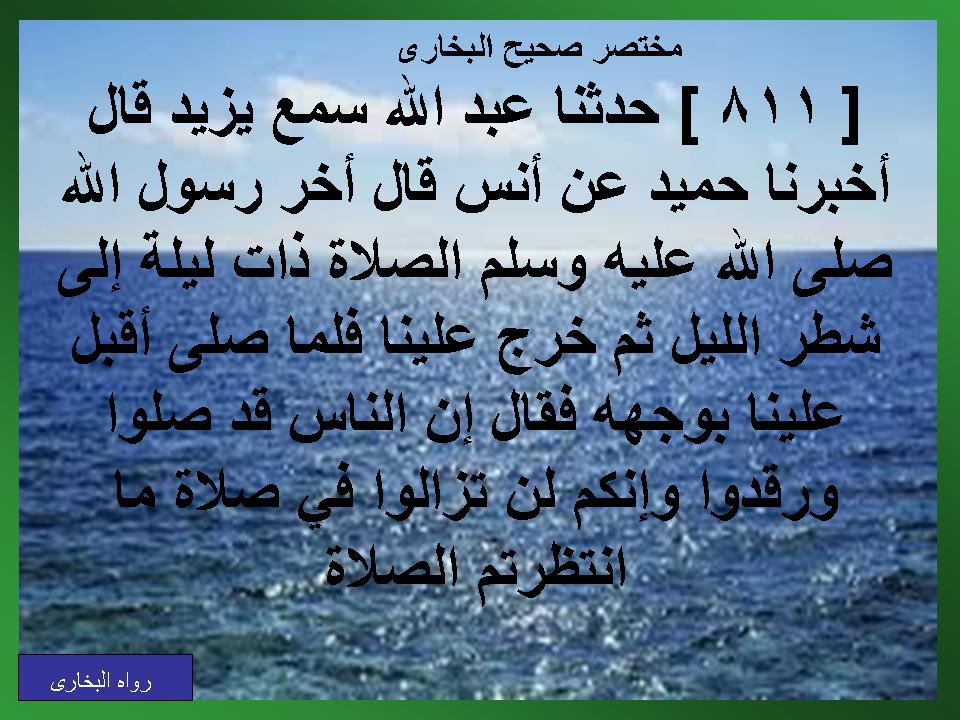 مختصر صحيح البخارى

[ ٨١١ ] حدثنا عبد الله سمع يزيد قال أخبرنا حميد عن أنس قال أخر رسول الله صلى الله عليه وسلم الصلاة ذات ليلة إلى شطر الليل ثم خرج علينا فلما صلى أقبل علينا بوجهه فقال إن الناس قد صلوا ورقدوا وإنكم لن تزالوا في صلاة ما انتظرتم الصلاة

رواه البخارى